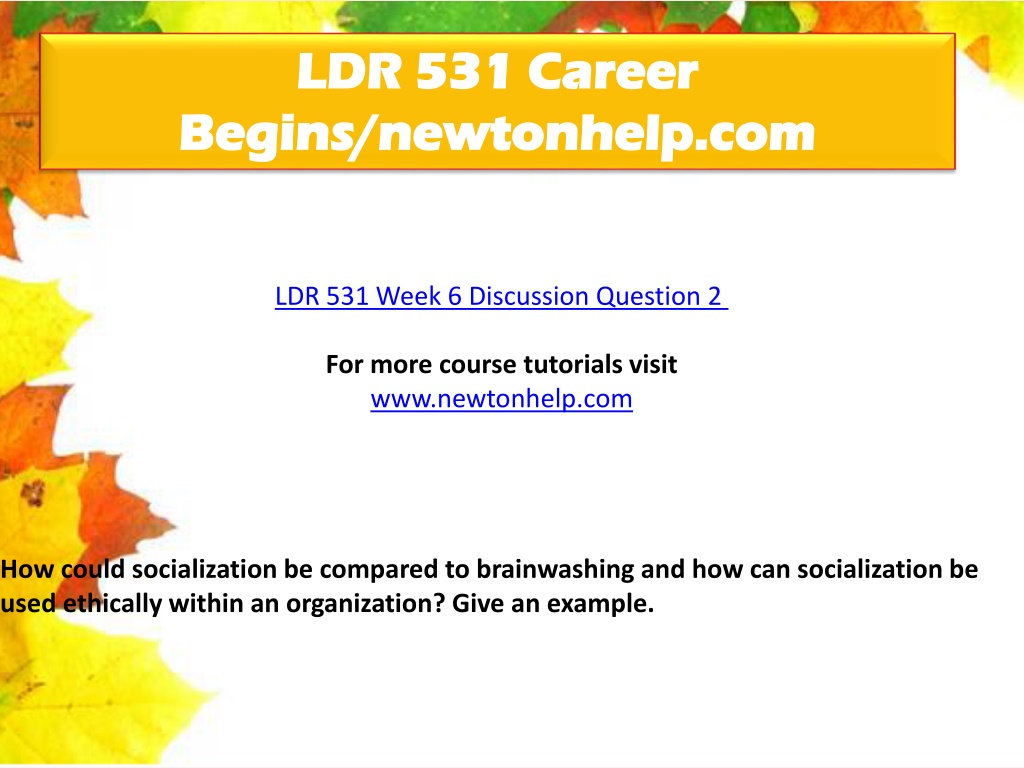 LDR 531 Career Begins/newtonhelp.com

LDR 531 Week 6 Discussion Question 2

For more course tutorials visit
www.newtonhelp.com

How could socialization be compared to brainwashing and how can socialization be used ethically within an organization? Give an example.